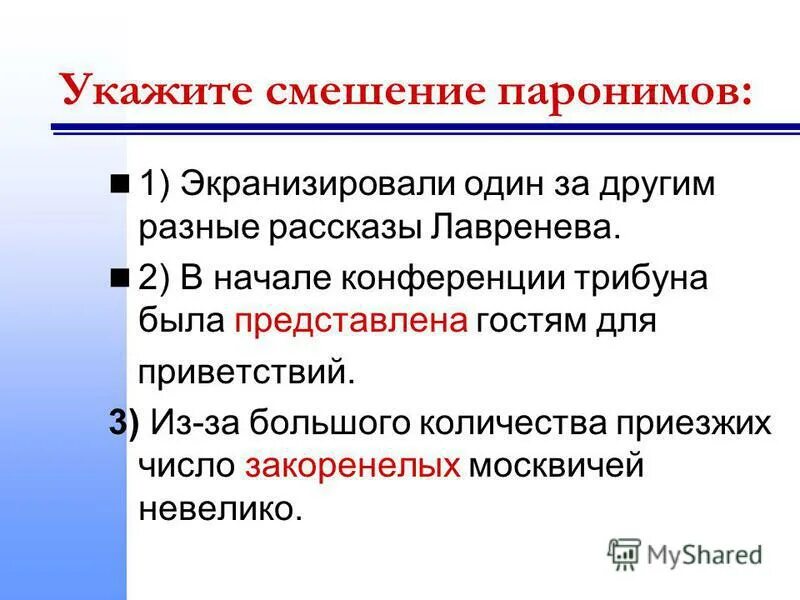 Укажите смешение паронимов:

1) Экранизировали один за другим разные рассказы Лавренева.

2) В начале конференции трибуна была представлена гостям для приветствий.

3) Из-за большого количества приезжих число закоренелых москвичей невелико.

MyShared